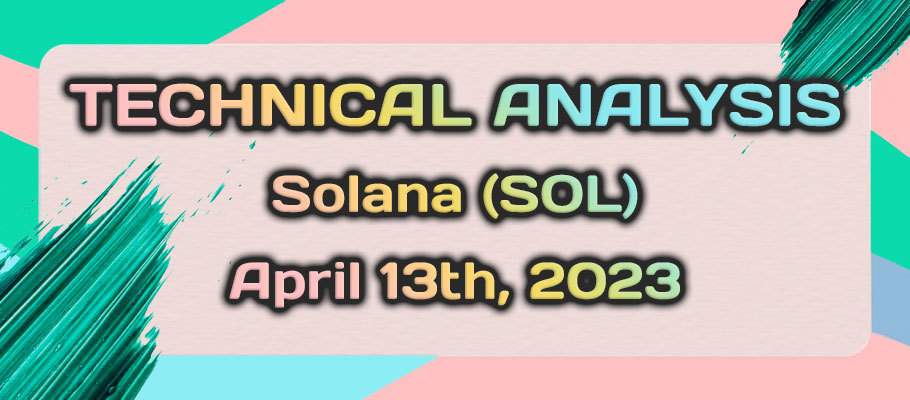 TECHNICAL ANALYSIS
Solana (SOL)
April 13th, 2023